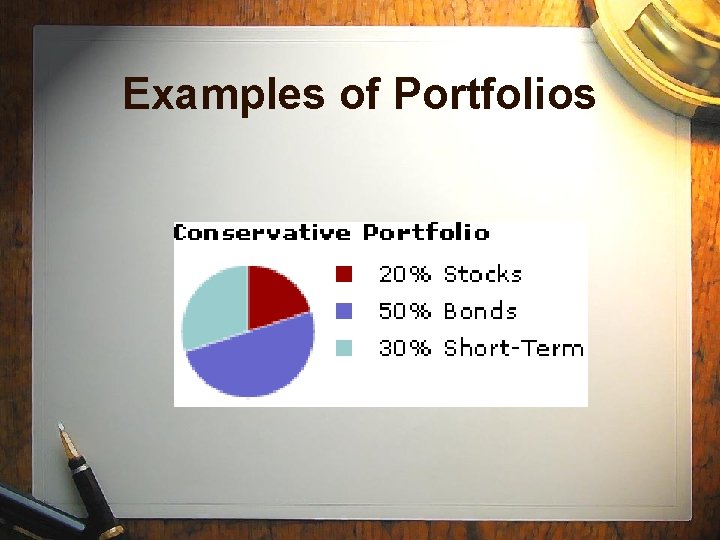 Examples of Portfolios

Conservative Portfolio

20% Stocks
50% Bonds
30% Short-Term